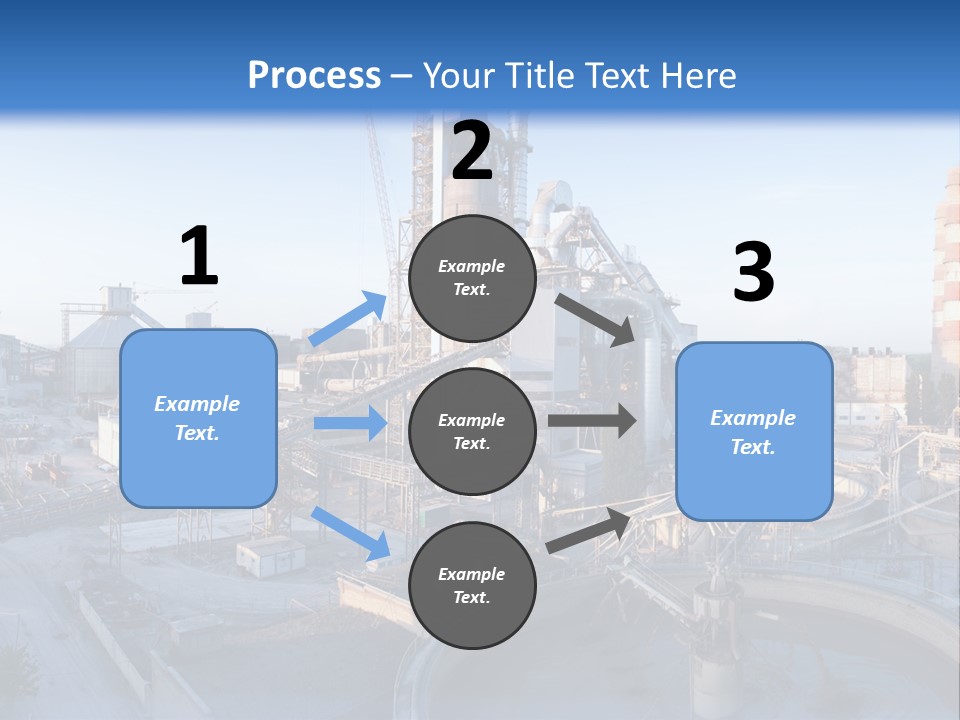 Process – Your Title Text Here

1

Example Text.

2

Example Text.

Example Text.

Example Text.

3

Example Text.